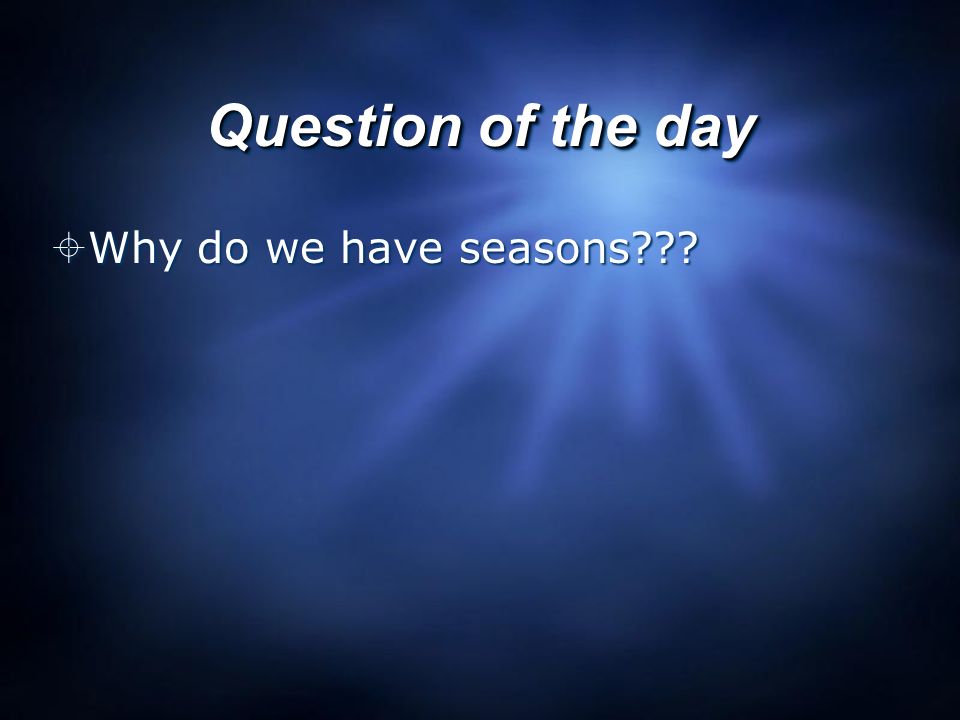 Question of the day

Why do we have seasons???